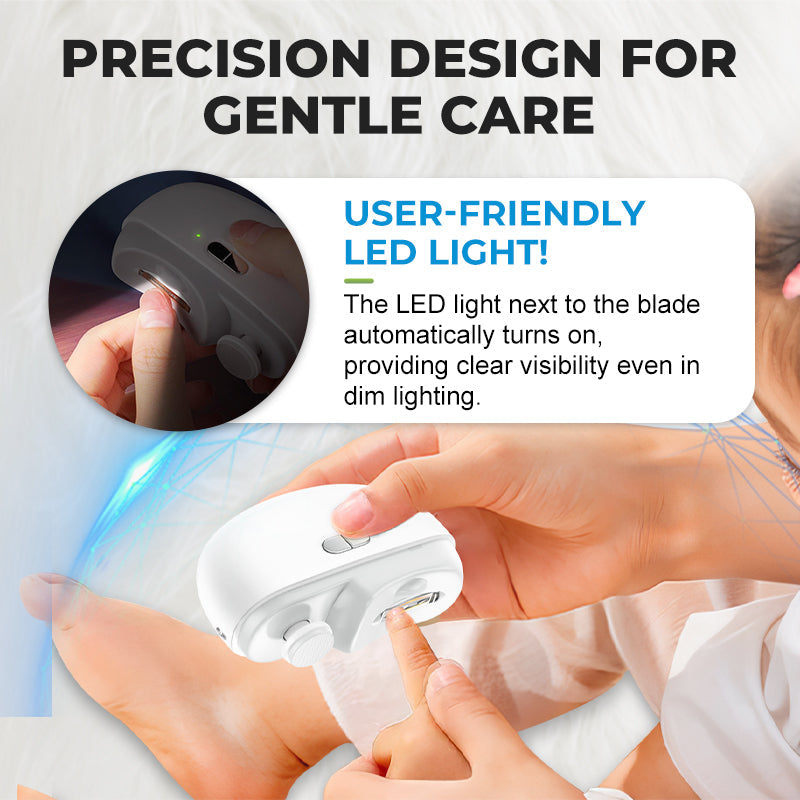 PRECISION DESIGN FOR GENTLE CARE

USER-FRIENDLY LED LIGHT!

The LED light next to the blade automatically turns on, providing clear visibility even in dim lighting.